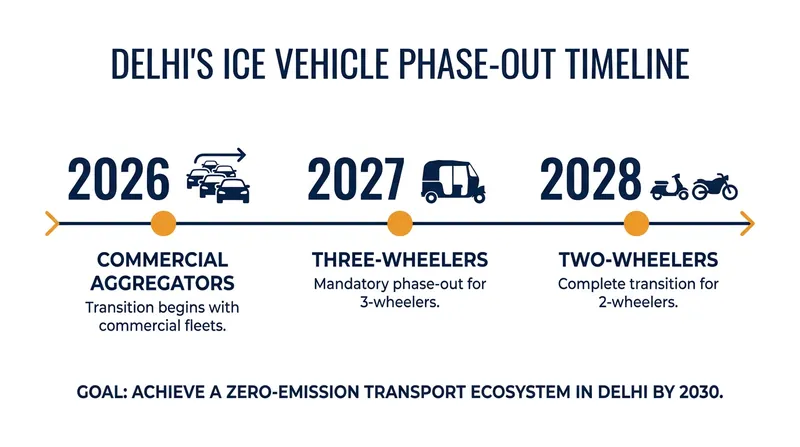 DELHI'S ICE VEHICLE PHASE-OUT TIMELINE

2026

COMMERCIAL AGGREGATORS

Transition begins with commercial fleets.

2027

THREE-WHEELERS

Mandatory phase-out for 3-wheelers.

2028

TWO-WHEELERS

Complete transition for 2-wheelers.

GOAL: ACHIEVE A ZERO-EMISSION TRANSPORT ECOSYSTEM IN DELHI BY 2030.